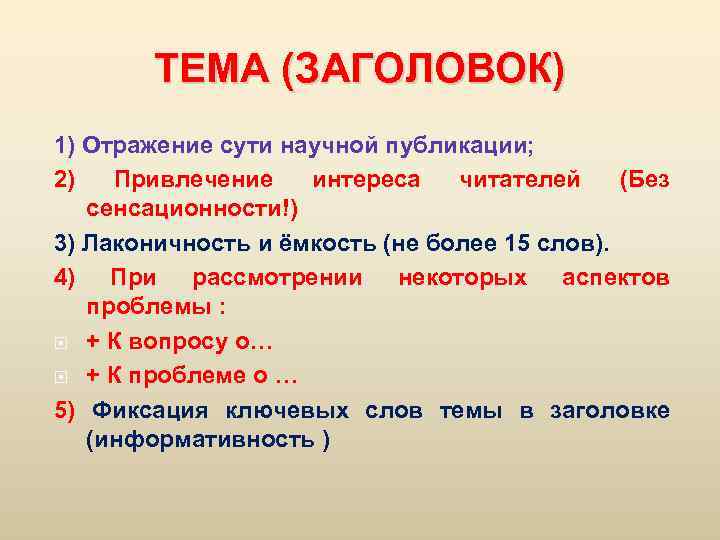 ТЕМА (ЗАГОЛОВОК)

1) Отражение сути научной публикации;

2) Привлечение интереса читателей (Без сенсационности!)

3) Лаконичность и ёмкость (не более 15 слов).

4) При рассмотрении некоторых аспектов проблемы :

+ К вопросу о…

+ К проблеме о …

5) Фиксация ключевых слов темы в заголовке (информативность )